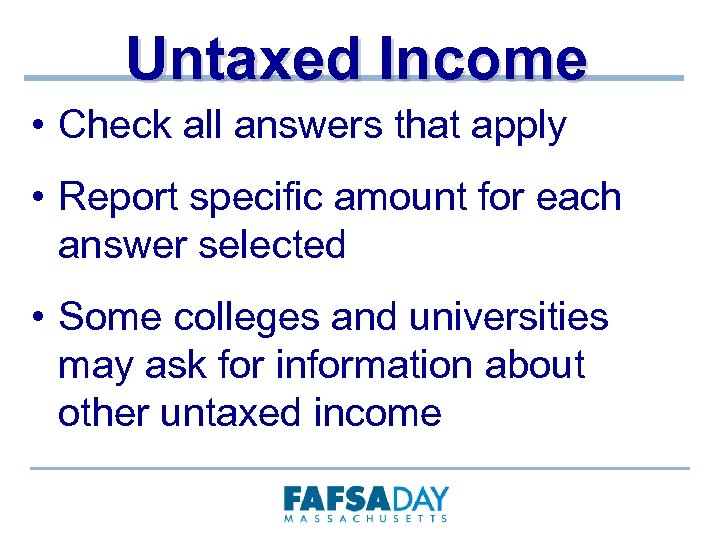 Untaxed Income

• Check all answers that apply

• Report specific amount for each answer selected

• Some colleges and universities may ask for information about other untaxed income

FAFSADAY
MASSACHUSETTS